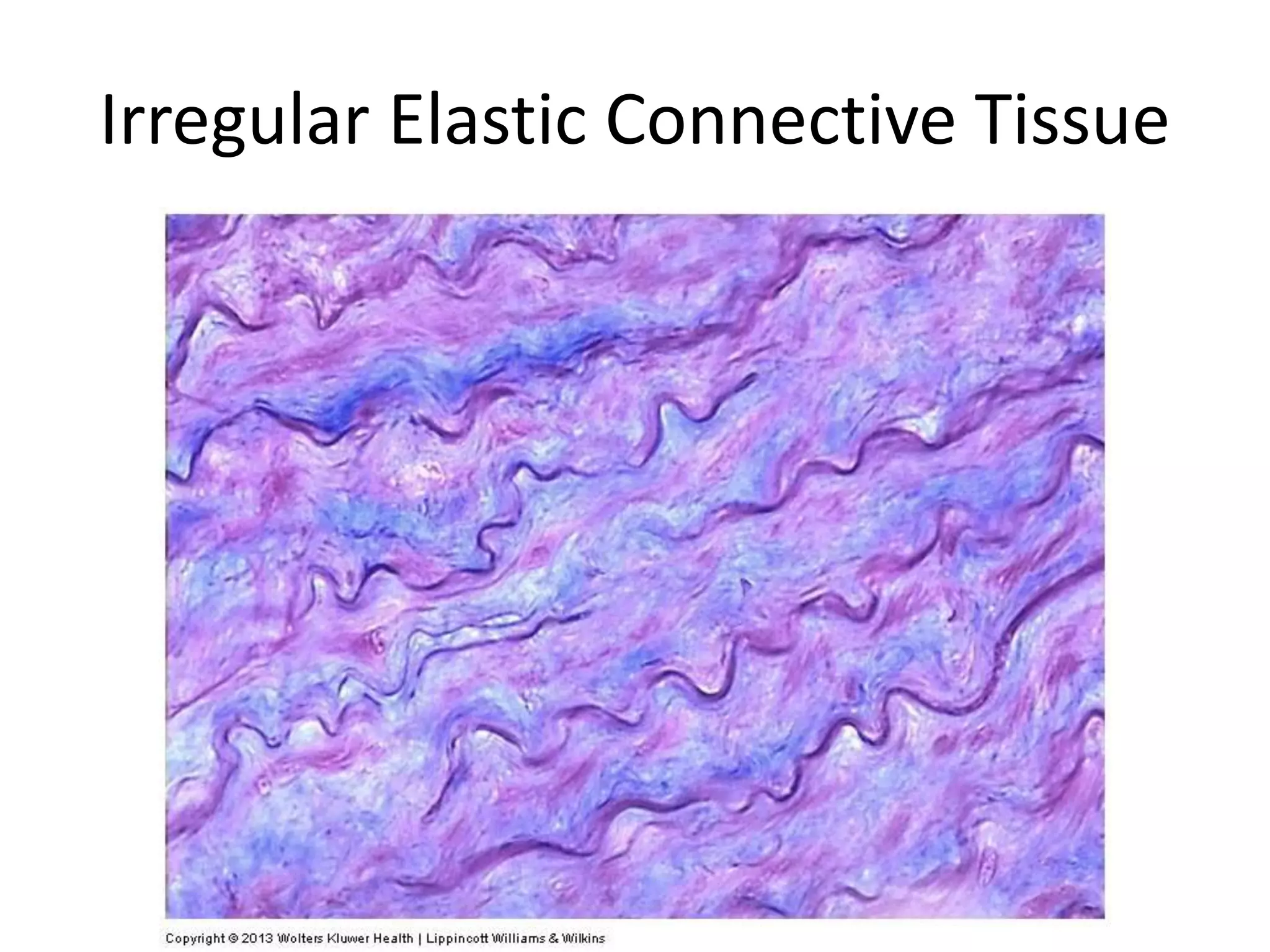 Irregular Elastic Connective Tissue

Copyright © 2013 Wolters Kluwer Health | Lippincott Williams & Wilkins